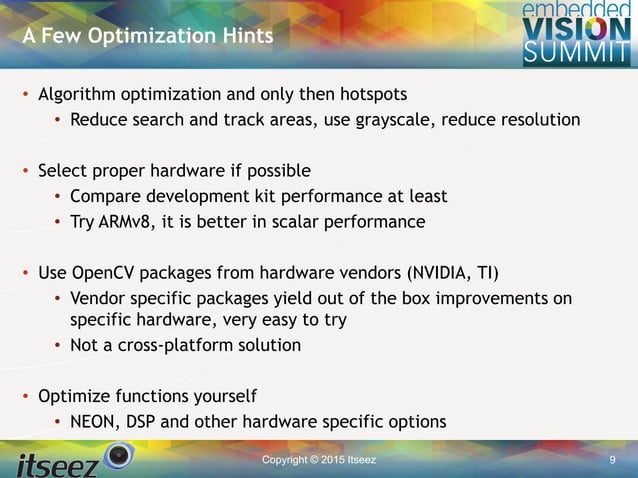 A Few Optimization Hints

embedded VISION SUMMIT

• Algorithm optimization and only then hotspots
  • Reduce search and track areas, use grayscale, reduce resolution

• Select proper hardware if possible
  • Compare development kit performance at least
  • Try ARMv8, it is better in scalar performance

• Use OpenCV packages from hardware vendors (NVIDIA, TI)
  • Vendor specific packages yield out of the box improvements on specific hardware, very easy to try
  • Not a cross-platform solution

• Optimize functions yourself
  • NEON, DSP and other hardware specific options

itseez

Copyright © 2015 Itseez

9